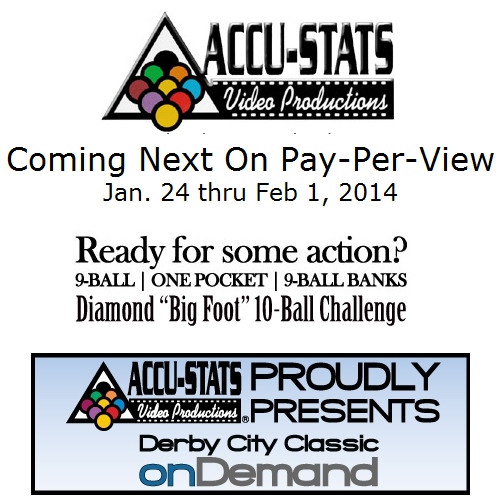 ACCU-STATS
Video Productions

Coming Next On Pay-Per-View
Jan. 24 thru Feb 1, 2014

Ready for some action?
9-BALL | ONE POCKET | 9-BALL BANKS
Diamond "Big Foot" 10-Ball Challenge

ACCU-STATS Video Productions® PROUDLY PRESENTS
Derby City Classic
onDemand